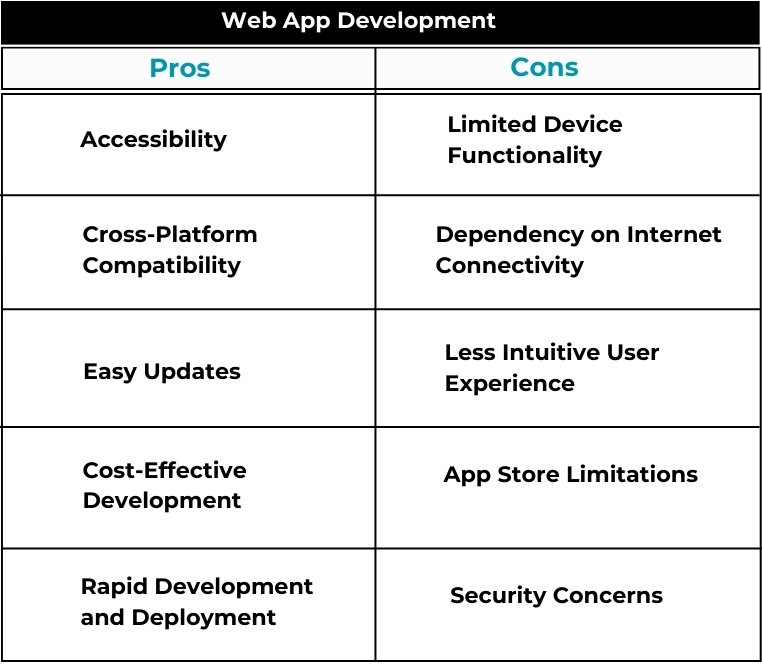 Web App Development

| Pros | Cons |
|---|---|
| Accessibility | Limited Device Functionality |
| Cross-Platform Compatibility | Dependency on Internet Connectivity |
| Easy Updates | Less Intuitive User Experience |
| Cost-Effective Development | App Store Limitations |
| Rapid Development and Deployment | Security Concerns |